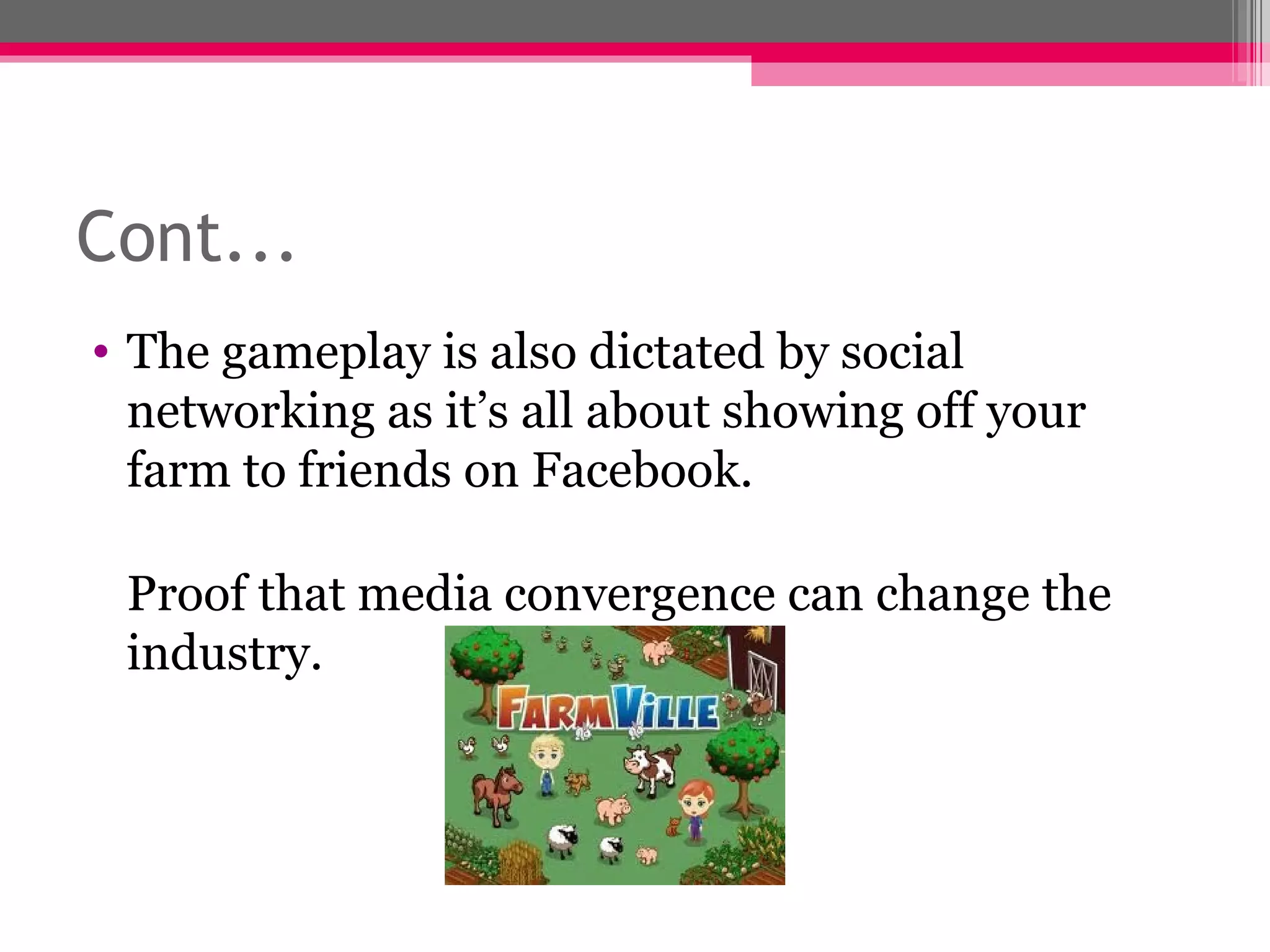 Cont…

• The gameplay is also dictated by social networking as it’s all about showing off your farm to friends on Facebook.

Proof that media convergence can change the industry.

FARMVILLE